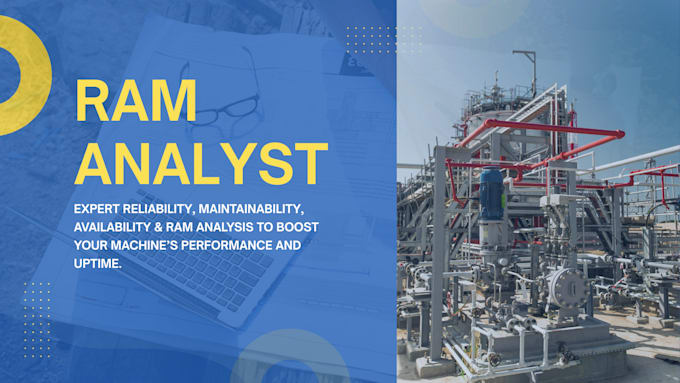 RAM ANALYST

EXPERT RELIABILITY, MAINTAINABILITY, AVAILABILITY & RAM ANALYSIS TO BOOST YOUR MACHINE'S PERFORMANCE AND UPTIME.